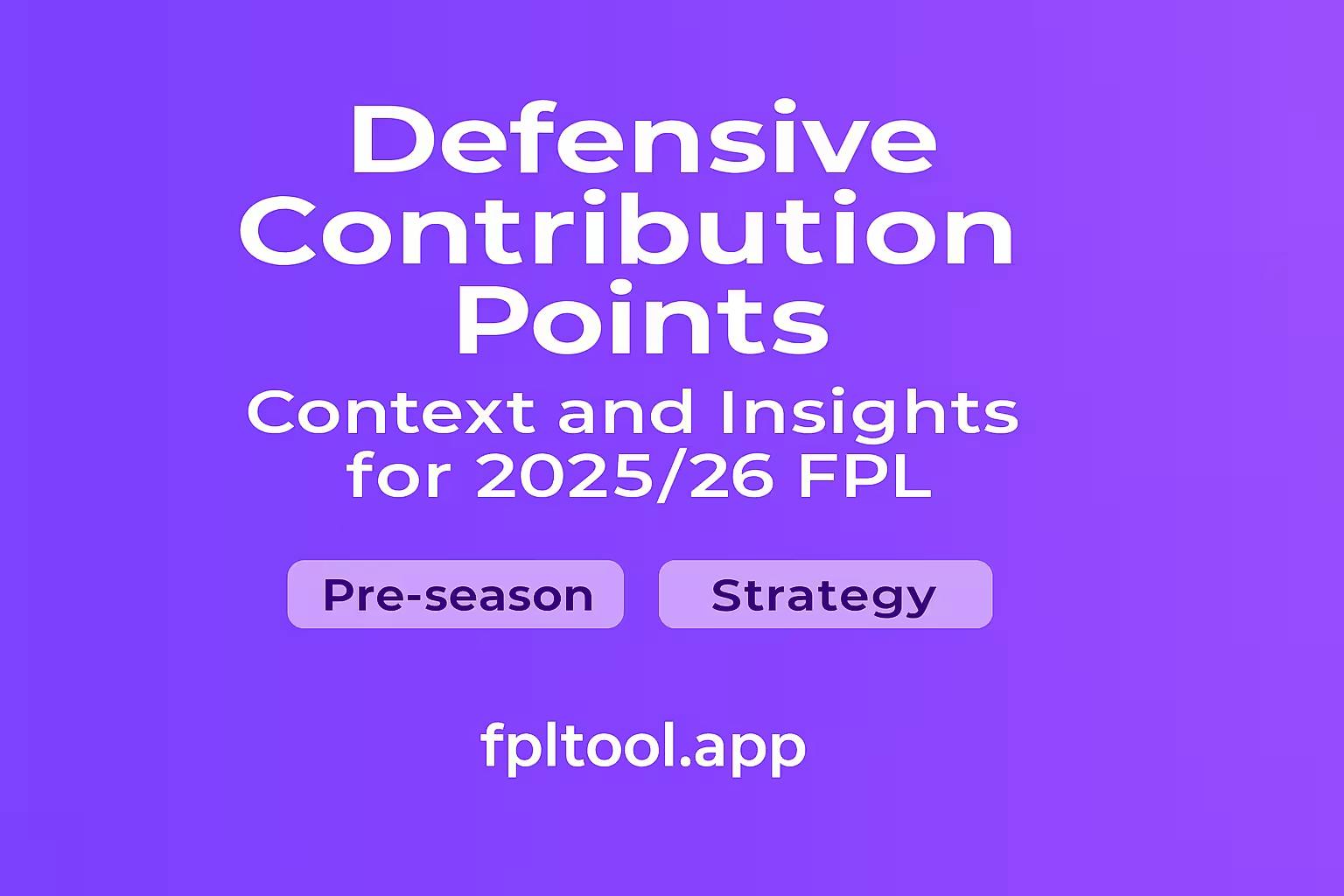 Defensive Contribution Points

Context and Insights for 2025/26 FPL

Pre-season

Strategy

fpltool.app